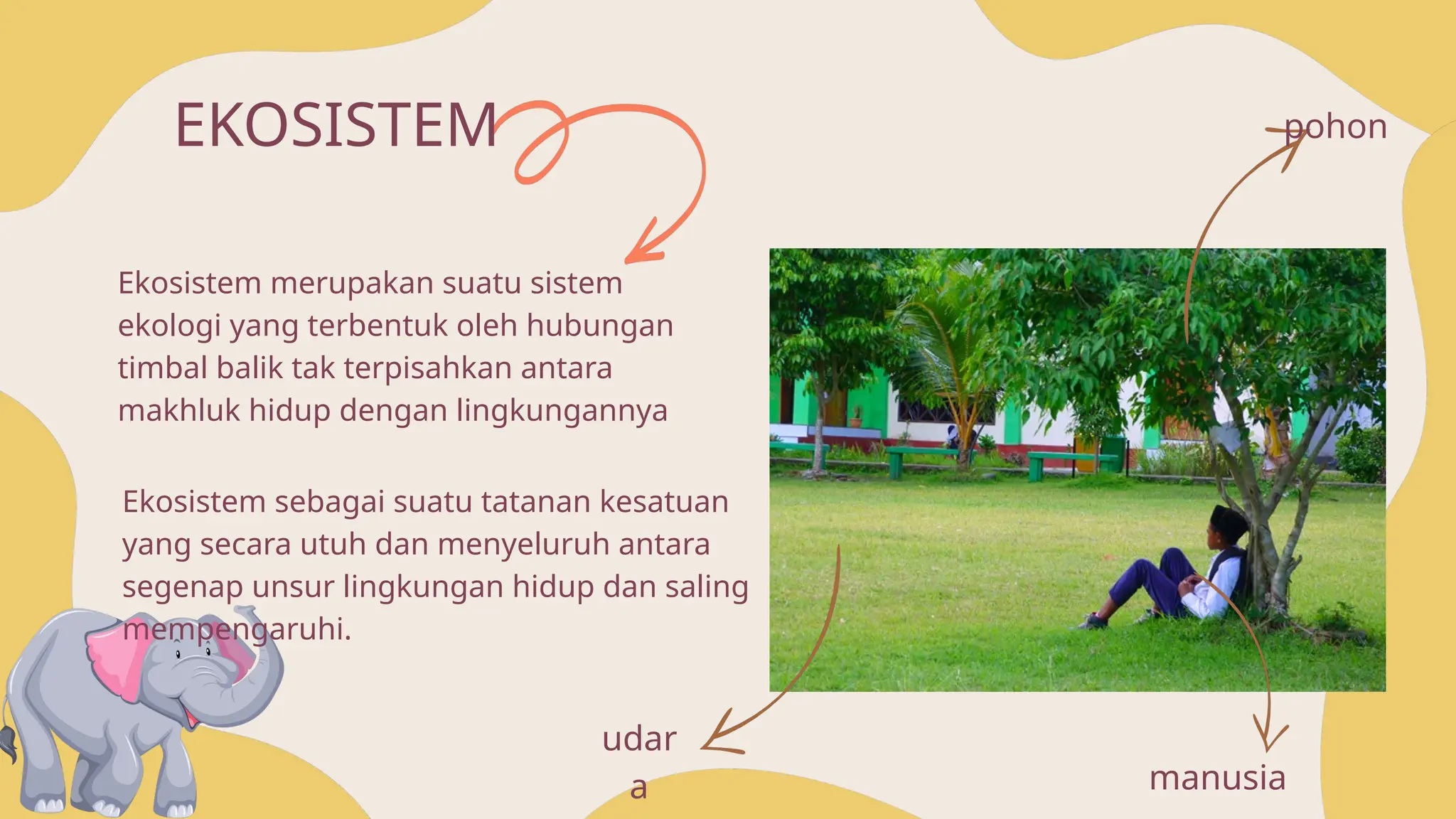 EKOSISTEM

Ekosistem merupakan suatu sistem ekologi yang terbentuk oleh hubungan timbal balik tak terpisahkan antara makhluk hidup dengan lingkungannya

Ekosistem sebagai suatu tatanan kesatuan yang secara utuh dan menyeluruh antara segenap unsur lingkungan hidup dan saling mempengaruhi.

pohon

udar
a

manusia